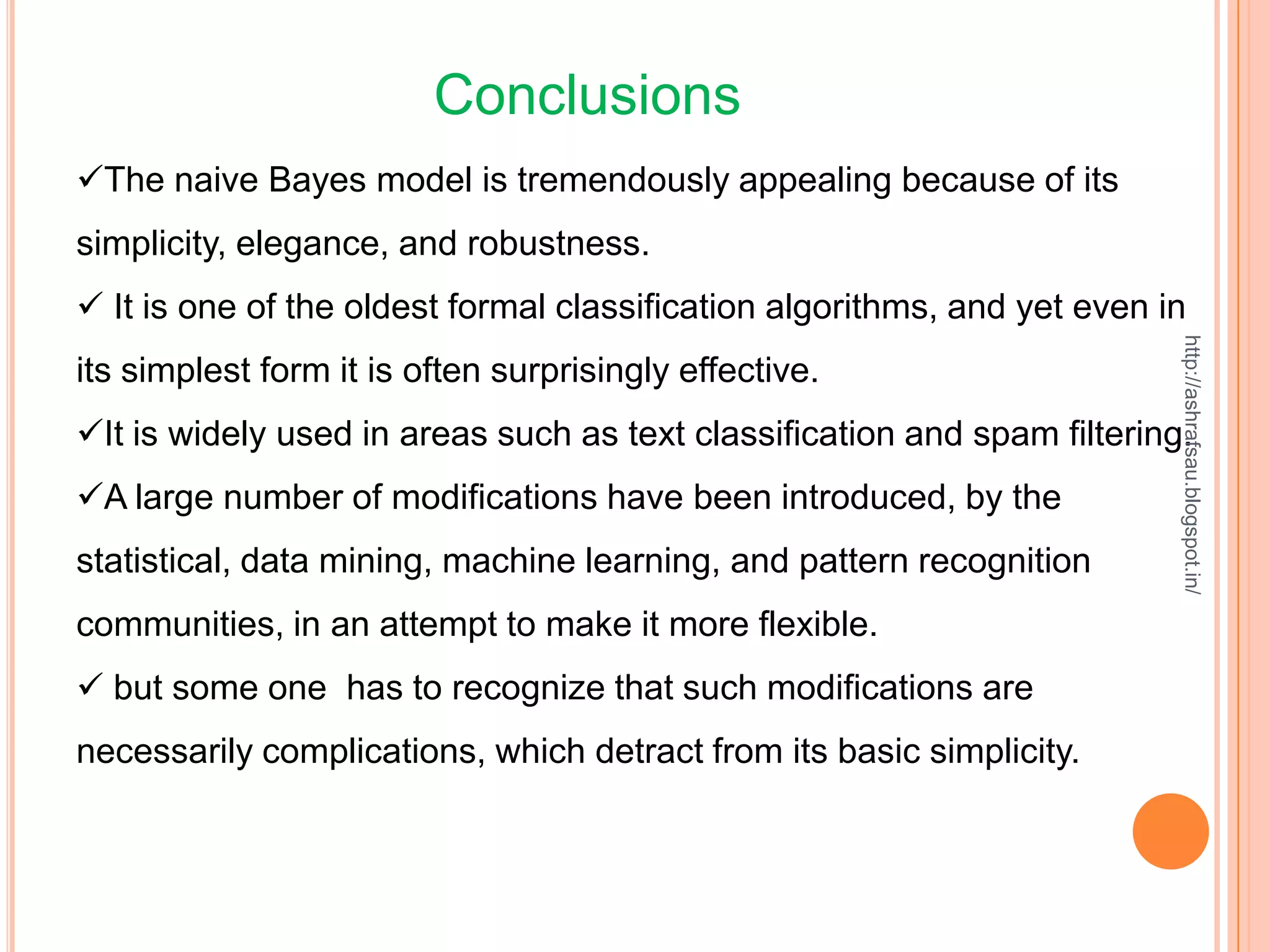 Conclusions

✓The naive Bayes model is tremendously appealing because of its simplicity, elegance, and robustness.

✓ It is one of the oldest formal classification algorithms, and yet even in its simplest form it is often surprisingly effective.

✓It is widely used in areas such as text classification and spam filtering.

✓A large number of modifications have been introduced, by the statistical, data mining, machine learning, and pattern recognition communities, in an attempt to make it more flexible.

✓ but some one has to recognize that such modifications are necessarily complications, which detract from its basic simplicity.

http://ashrafsau.blogspot.in/